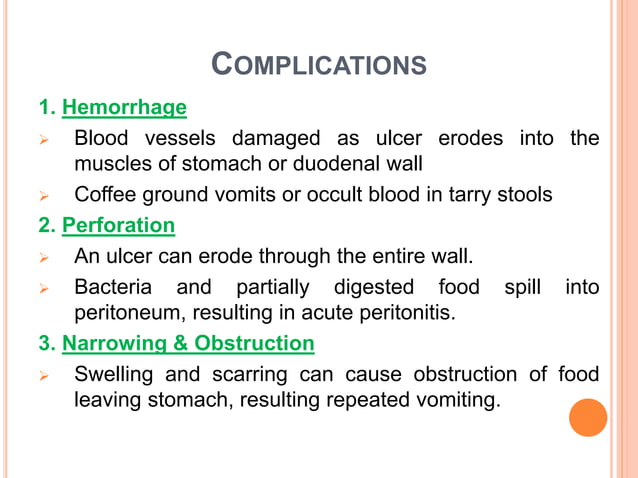 COMPLICATIONS

1. Hemorrhage

➢ Blood vessels damaged as ulcer erodes into the muscles of stomach or duodenal wall

➢ Coffee ground vomits or occult blood in tarry stools

2. Perforation

➢ An ulcer can erode through the entire wall.

➢ Bacteria and partially digested food spill into peritoneum, resulting in acute peritonitis.

3. Narrowing & Obstruction

➢ Swelling and scarring can cause obstruction of food leaving stomach, resulting repeated vomiting.